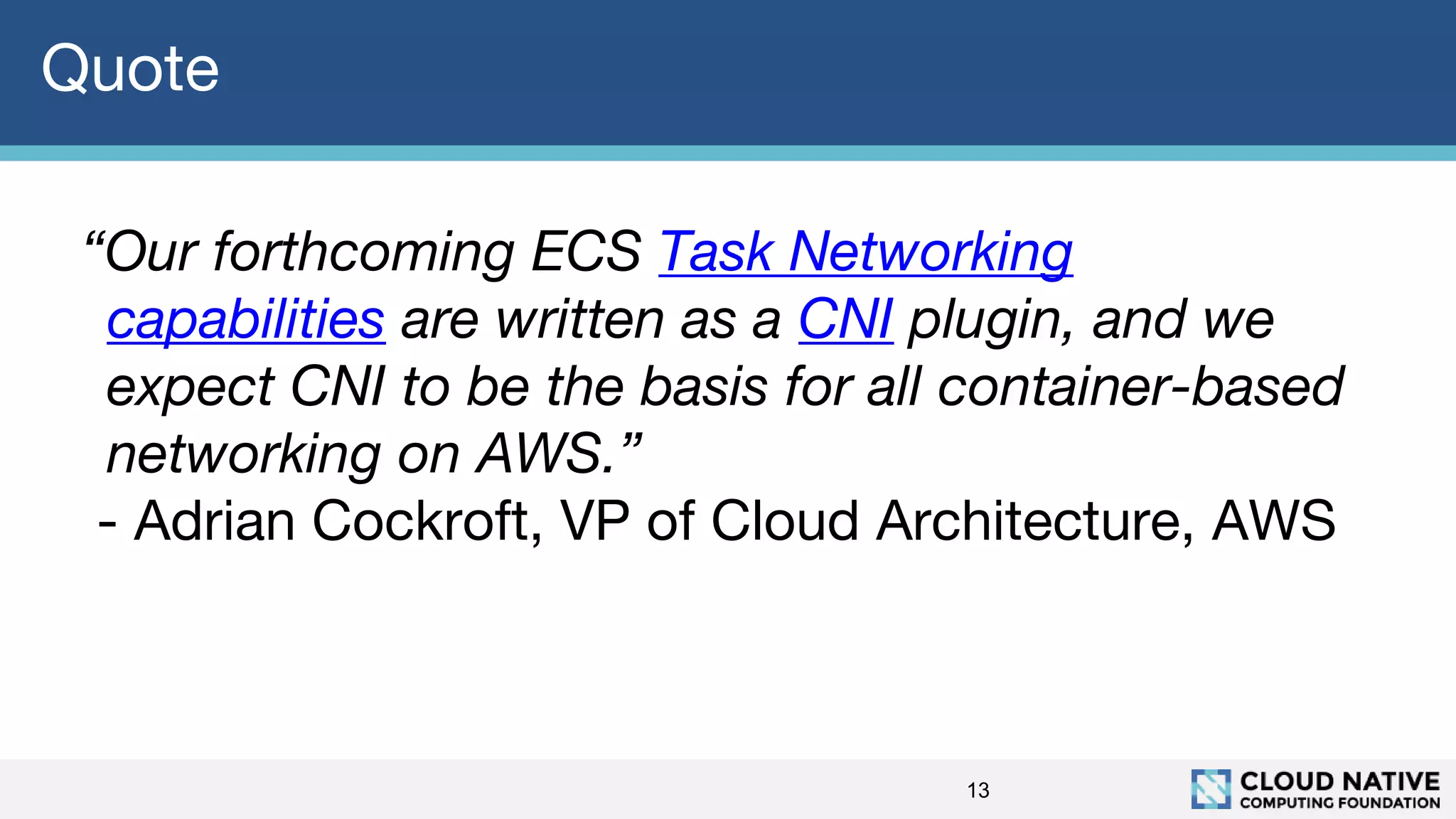 Quote

“Our forthcoming ECS Task Networking capabilities are written as a CNI plugin, and we expect CNI to be the basis for all container-based networking on AWS.”

- Adrian Cockroft, VP of Cloud Architecture, AWS

13

CLOUD NATIVE
COMPUTING FOUNDATION